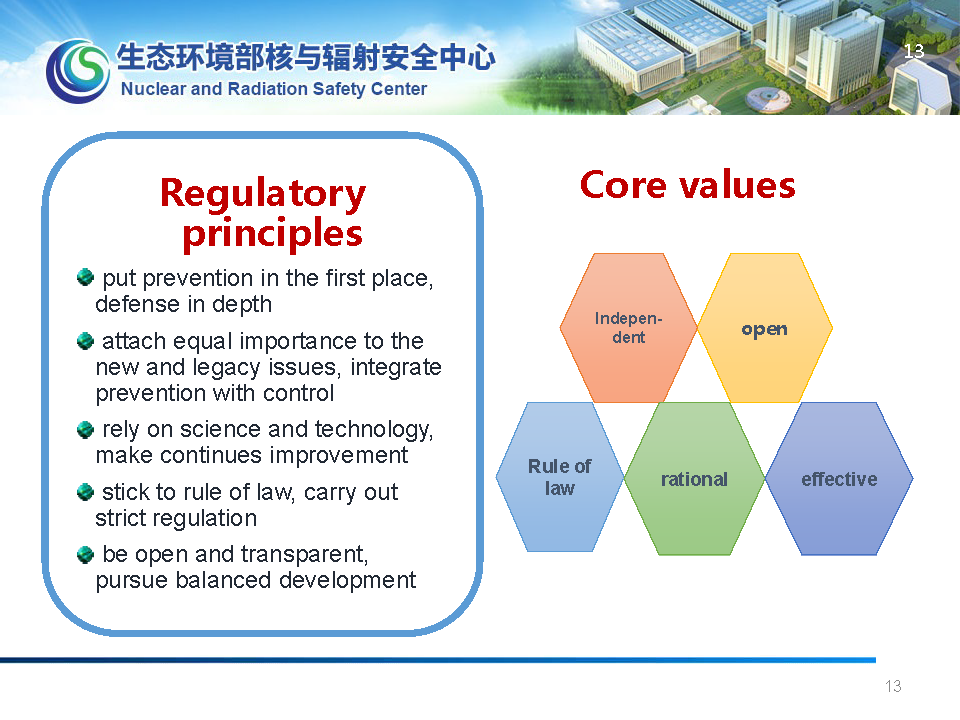 生态环境部核与辐射安全中心
Nuclear and Radiation Safety Center

13

Regulatory principles

put prevention in the first place, defense in depth

attach equal importance to the new and legacy issues, integrate prevention with control

rely on science and technology, make continues improvement

stick to rule of law, carry out strict regulation

be open and transparent, pursue balanced development

Core values

Independent

open

Rule of law

rational

effective

13